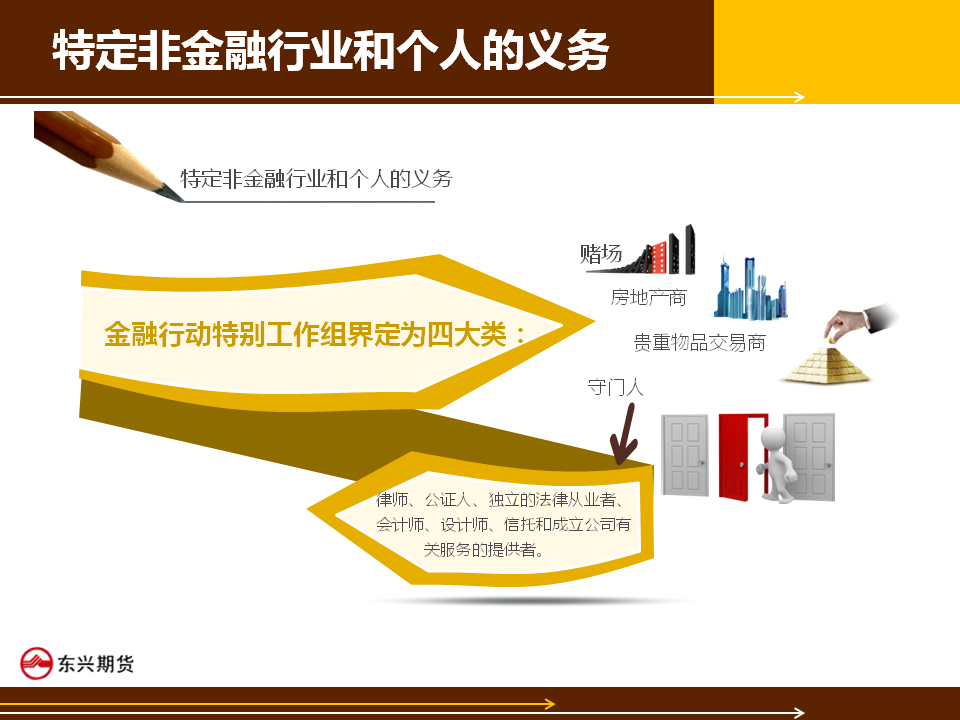 特定非金融行业和个人的义务

特定非金融行业和个人的义务

金融行动特别工作组界定为四大类：

赌场

房地产商

贵重物品交易商

守门人

律师、公证人、独立的法律从业者、会计师、设计师、信托和成立公司有关服务的提供者。

东兴期货